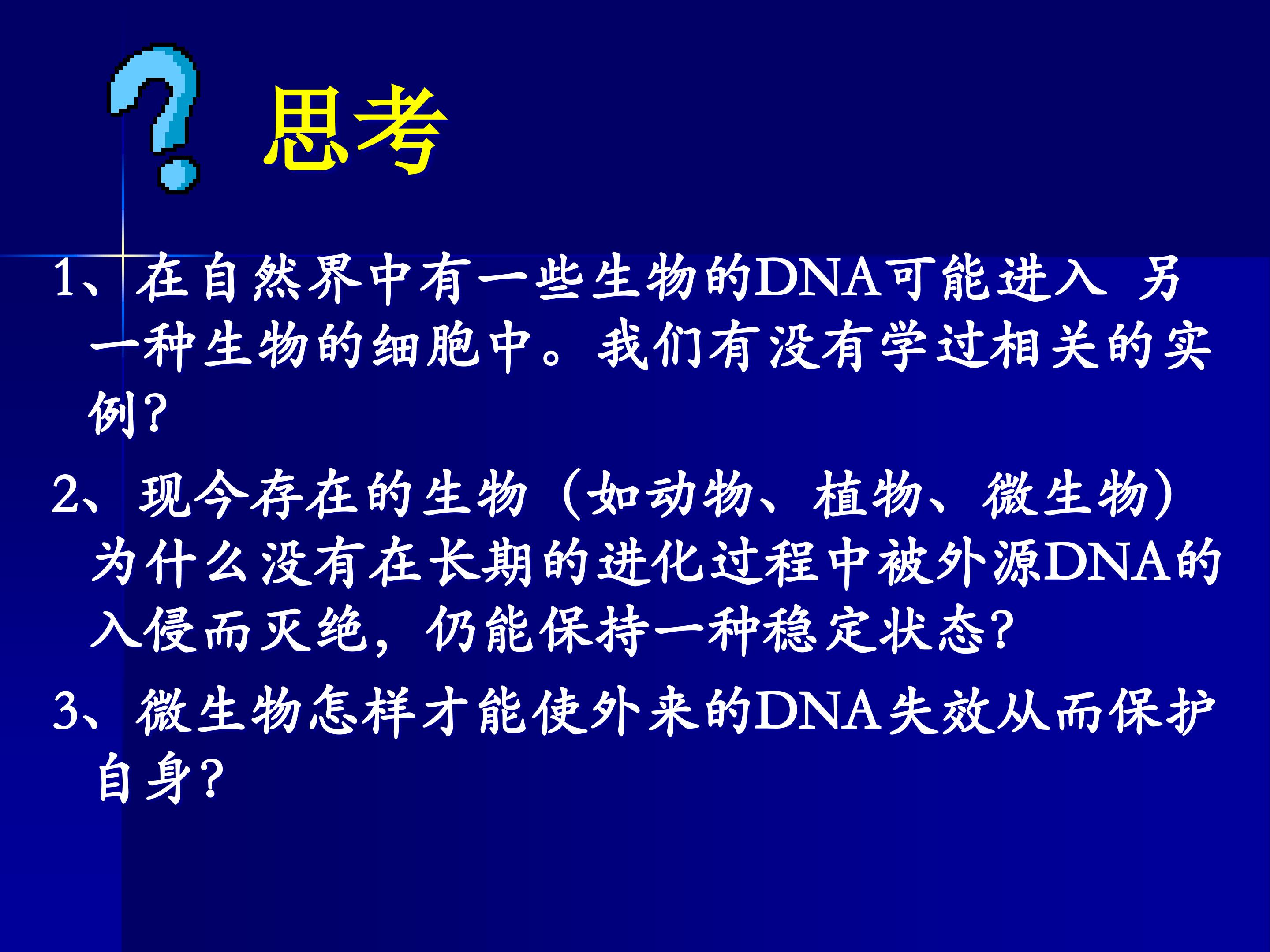 思考

1、在自然界中有一些生物的DNA可能进入 另一种生物的细胞中。我们有没有学过相关的实例?

2、现今存在的生物（如动物、植物、微生物）为什么没有在长期的进化过程中被外源DNA的入侵而灭绝，仍能保持一种稳定状态?

3、微生物怎样才能使外来的DNA失效从而保护自身?